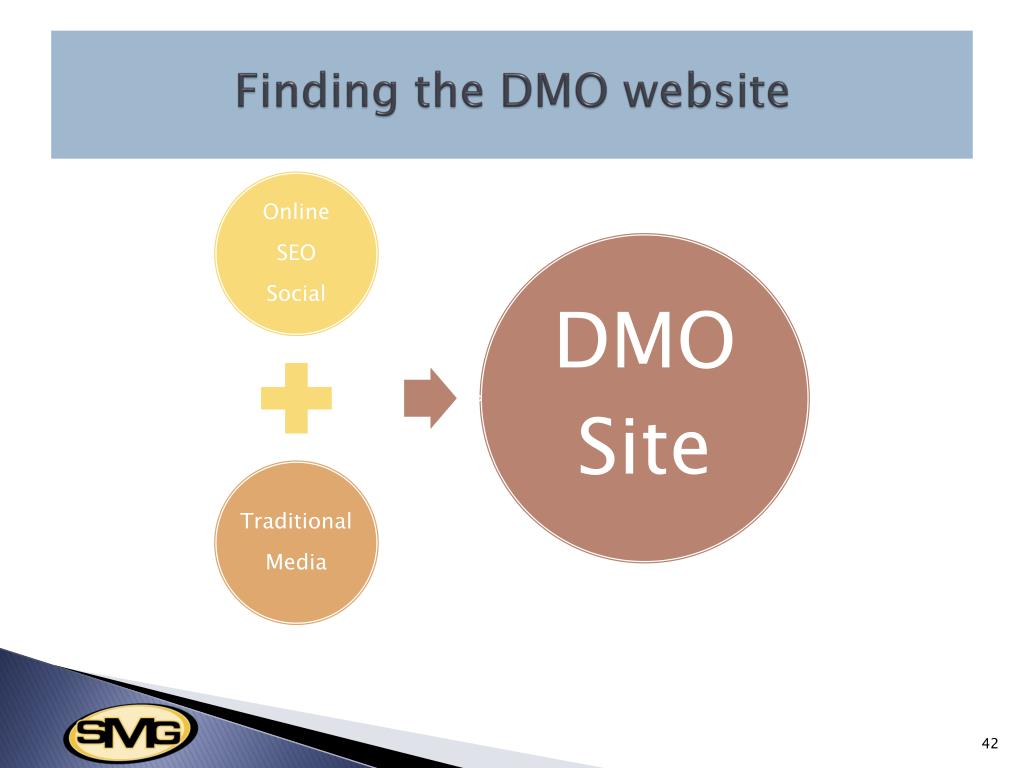 Finding the DMO website

Online
SEO
Social

Traditional
Media

DMO
Site

SMG

42